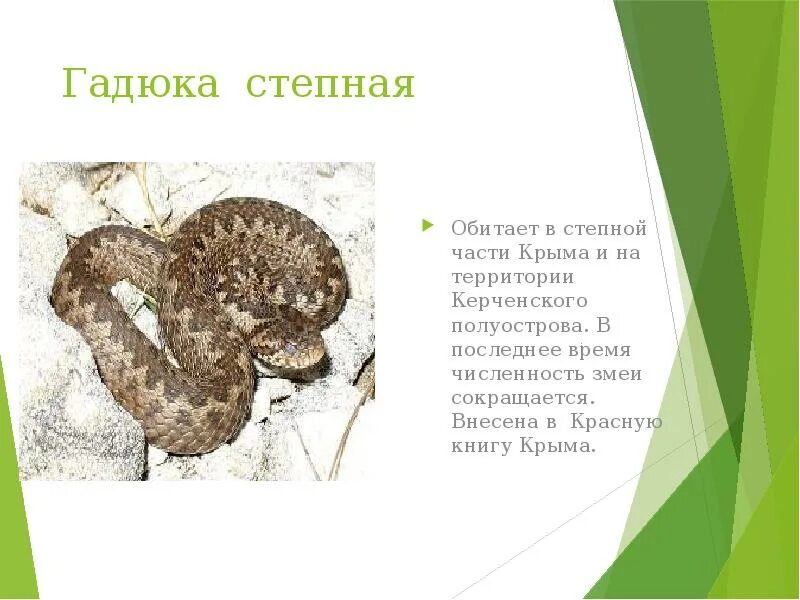 Гадюка степная

Обитает в степной части Крыма и на территории Керченского полуострова. В последнее время численность змеи сокращается. Внесена в Красную книгу Крыма.